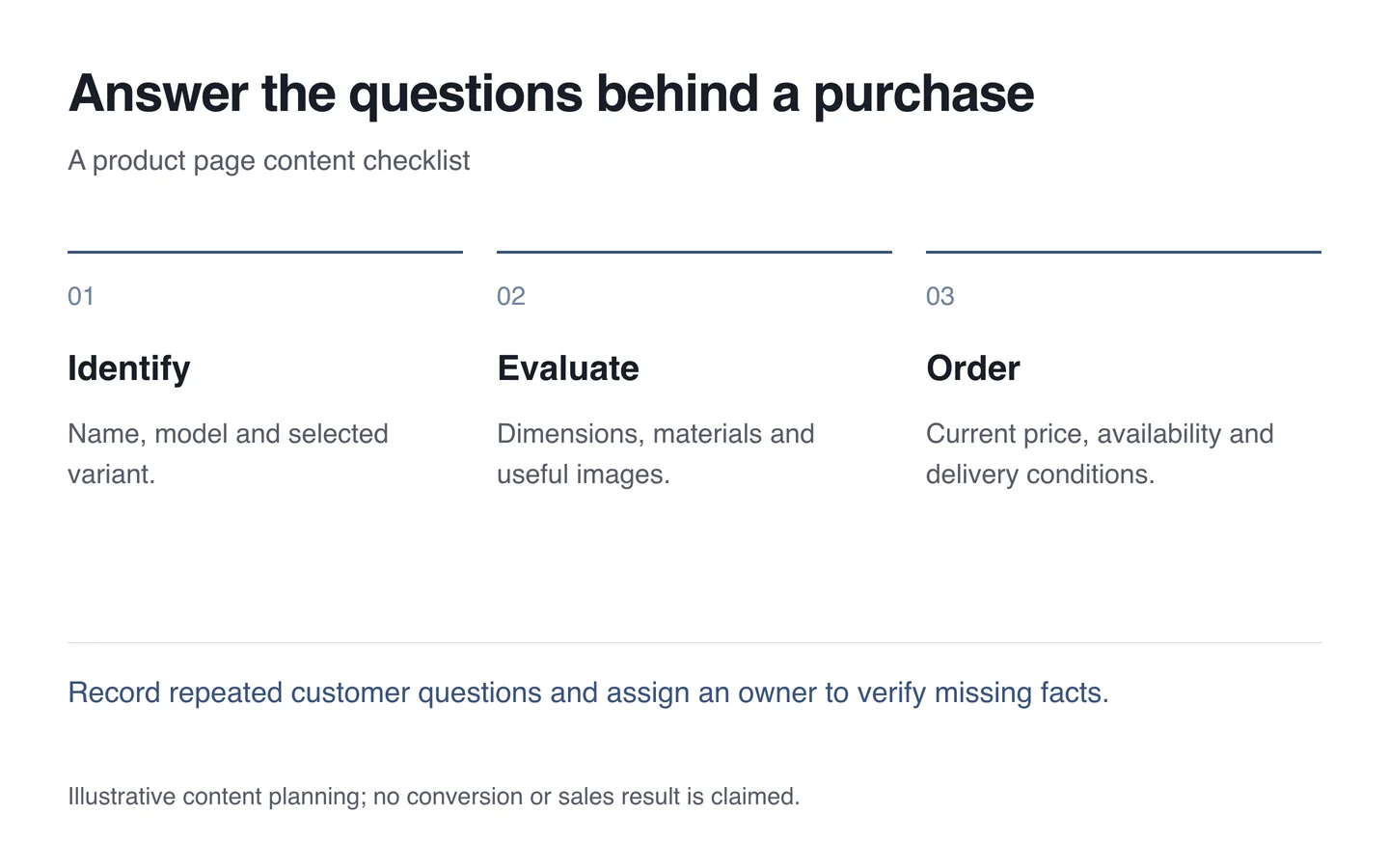 Answer the questions behind a purchase

A product page content checklist

01

Identify

Name, model and selected variant.

02

Evaluate

Dimensions, materials and useful images.

03

Order

Current price, availability and delivery conditions.

Record repeated customer questions and assign an owner to verify missing facts.

Illustrative content planning; no conversion or sales result is claimed.